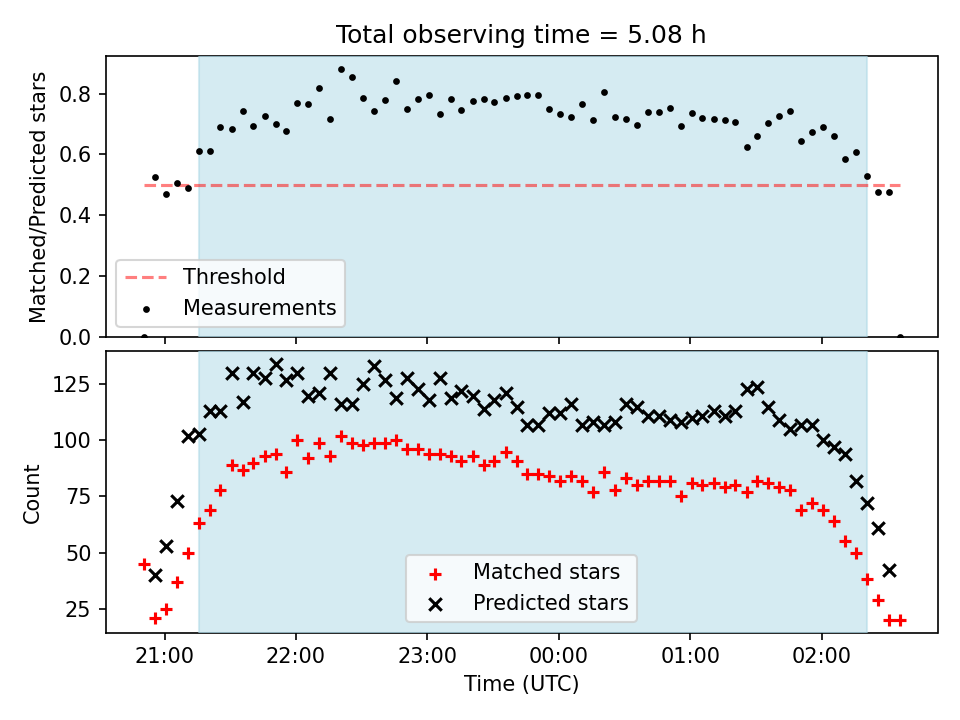 Total observing time = 5.08 h

Matched/Predicted stars

0.8
0.6
0.4
0.2
0.0

Threshold
Measurements

Count

125
100
75
50
25

Matched stars
Predicted stars

21:00
22:00
23:00
00:00
01:00
02:00

Time (UTC)